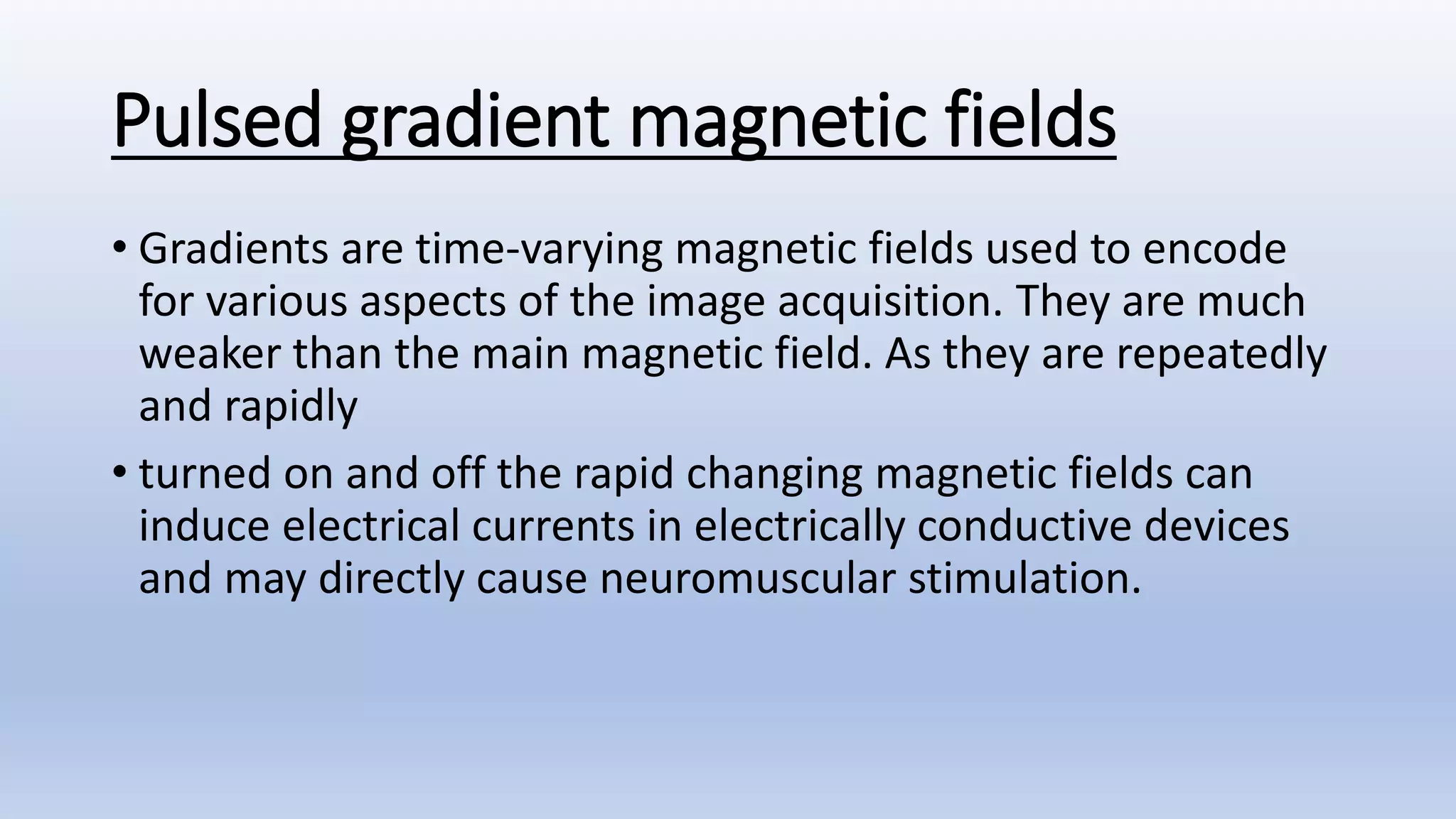 Pulsed gradient magnetic fields

• Gradients are time-varying magnetic fields used to encode for various aspects of the image acquisition. They are much weaker than the main magnetic field. As they are repeatedly and rapidly

• turned on and off the rapid changing magnetic fields can induce electrical currents in electrically conductive devices and may directly cause neuromuscular stimulation.